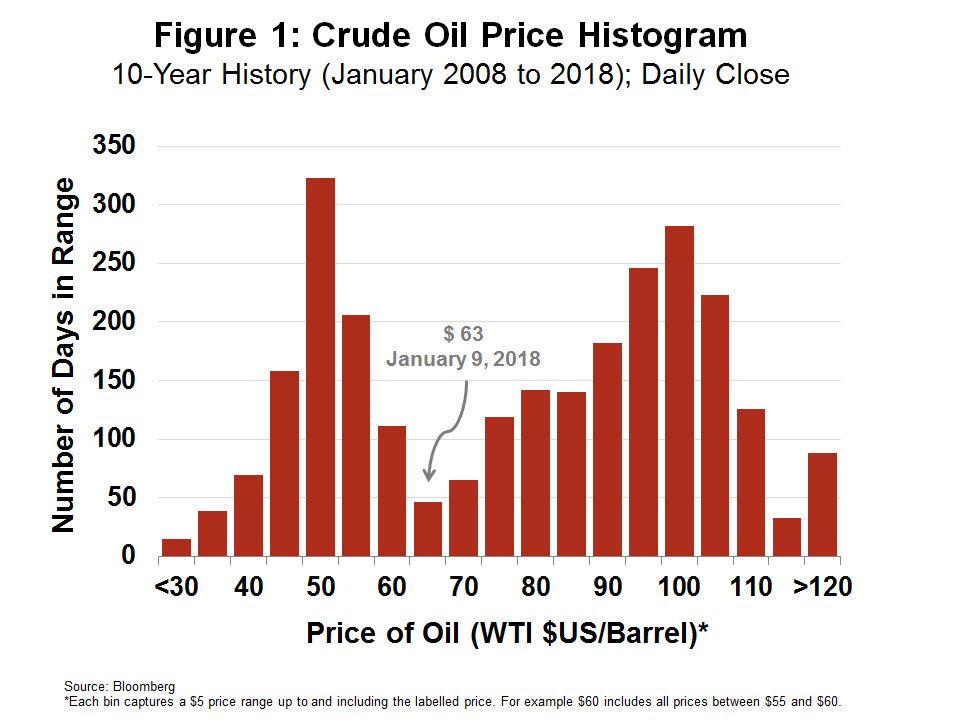 Figure 1: Crude Oil Price Histogram
10-Year History (January 2008 to 2018); Daily Close

Number of Days in Range

350
300
250
200
150
100
50
0

$ 63
January 9, 2018

<30 40 50 60 70 80 90 100 110 >120

Price of Oil (WTI $US/Barrel)*

Source: Bloomberg
*Each bin captures a $5 price range up to and including the labelled price. For example $60 includes all prices between $55 and $60.